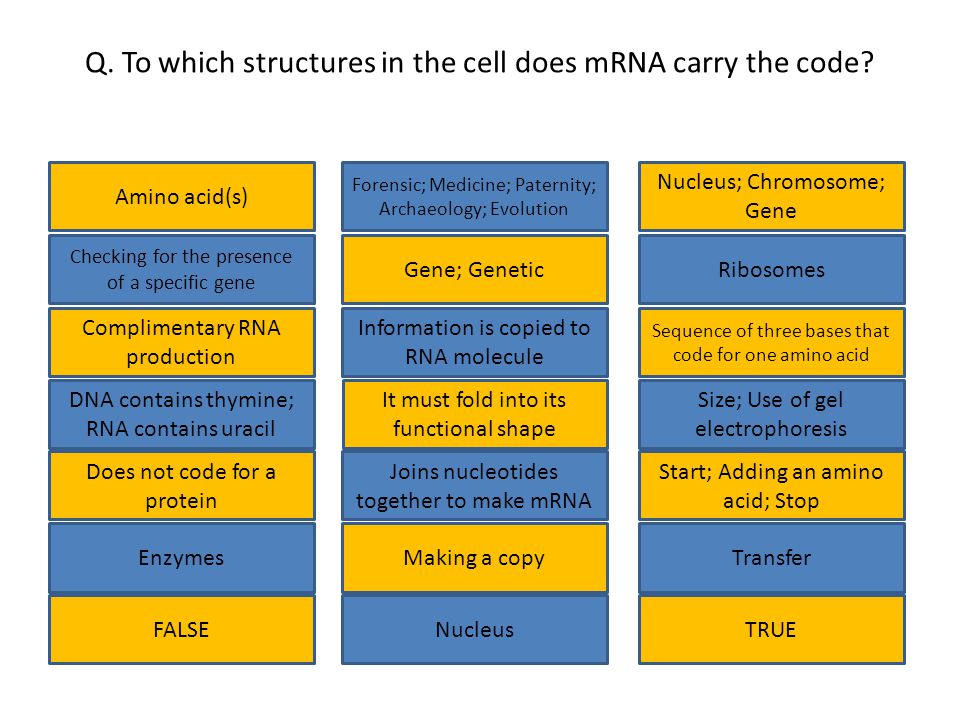 Q. To which structures in the cell does mRNA carry the code?

Amino acid(s)

Checking for the presence of a specific gene

Complimentary RNA production

DNA contains thymine; RNA contains uracil

Does not code for a protein

Enzymes

FALSE

Forensic; Medicine; Paternity; Archaeology; Evolution

Gene; Genetic

Information is copied to RNA molecule

It must fold into its functional shape

Joins nucleotides together to make mRNA

Making a copy

Nucleus

Nucleus; Chromosome; Gene

Ribosomes

Sequence of three bases that code for one amino acid

Size; Use of gel electrophoresis

Start; Adding an amino acid; Stop

Transfer

TRUE